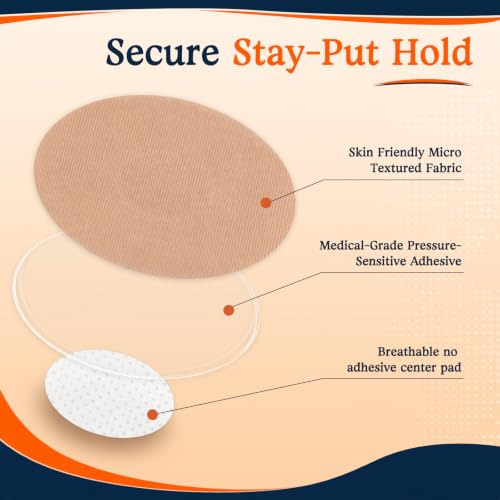 Secure Stay-Put Hold

Skin Friendly Micro Textured Fabric

Medical-Grade Pressure-Sensitive Adhesive

Breathable no adhesive center pad